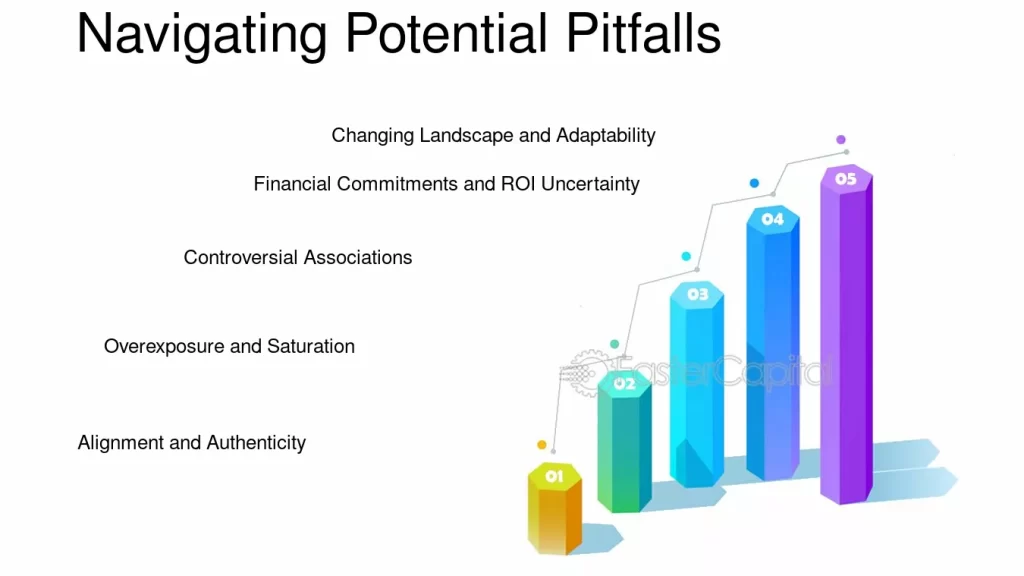 Navigating Potential Pitfalls

Changing Landscape and Adaptability

Financial Commitments and ROI Uncertainty

Controversial Associations

Overexposure and Saturation

Alignment and Authenticity

01

02

03

04

05

FasterCapital